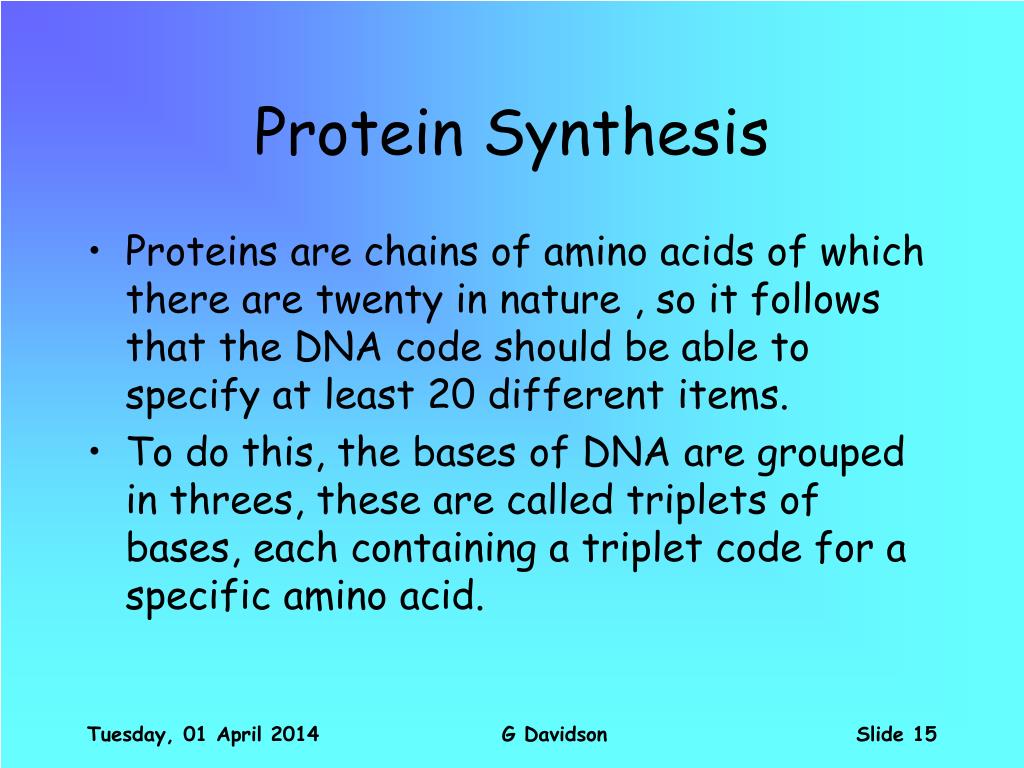 Protein Synthesis

• Proteins are chains of amino acids of which there are twenty in nature , so it follows that the DNA code should be able to specify at least 20 different items.
• To do this, the bases of DNA are grouped in threes, these are called triplets of bases, each containing a triplet code for a specific amino acid.

Tuesday, 01 April 2014

G Davidson

Slide 15